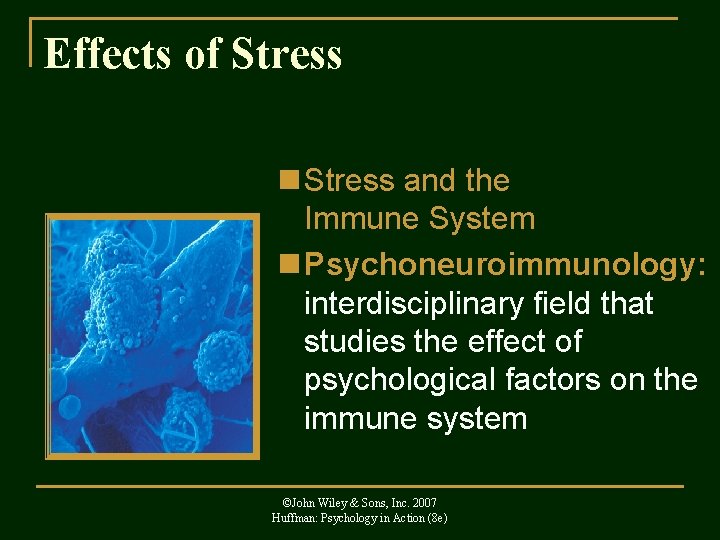 Effects of Stress

Stress and the Immune System

Psychoneuroimmunology: interdisciplinary field that studies the effect of psychological factors on the immune system

©John Wiley & Sons, Inc. 2007
Huffman: Psychology in Action (8e)